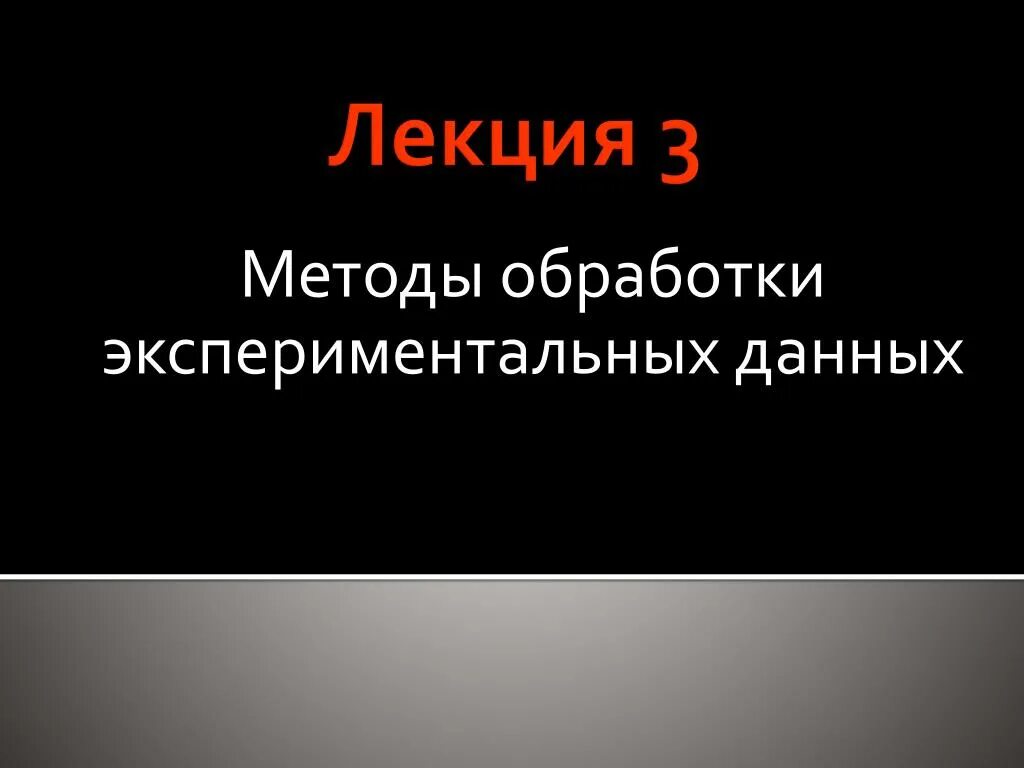 Лекция 3

Методы обработки экспериментальных данных